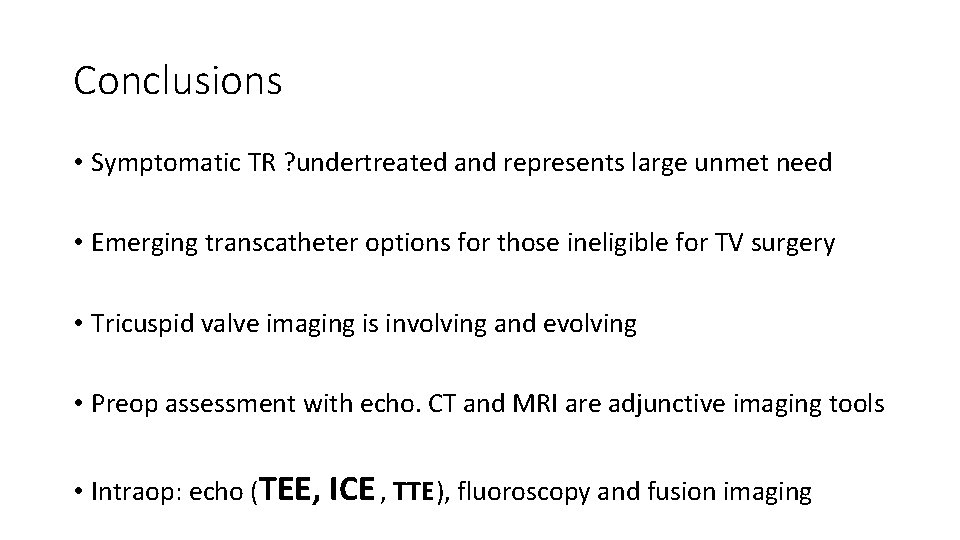 Conclusions

• Symptomatic TR ?undertreated and represents large unmet need

• Emerging transcatheter options for those ineligible for TV surgery

• Tricuspid valve imaging is involving and evolving

• Preop assessment with echo. CT and MRI are adjunctive imaging tools

• Intraop: echo (TEE, ICE , TTE), fluoroscopy and fusion imaging